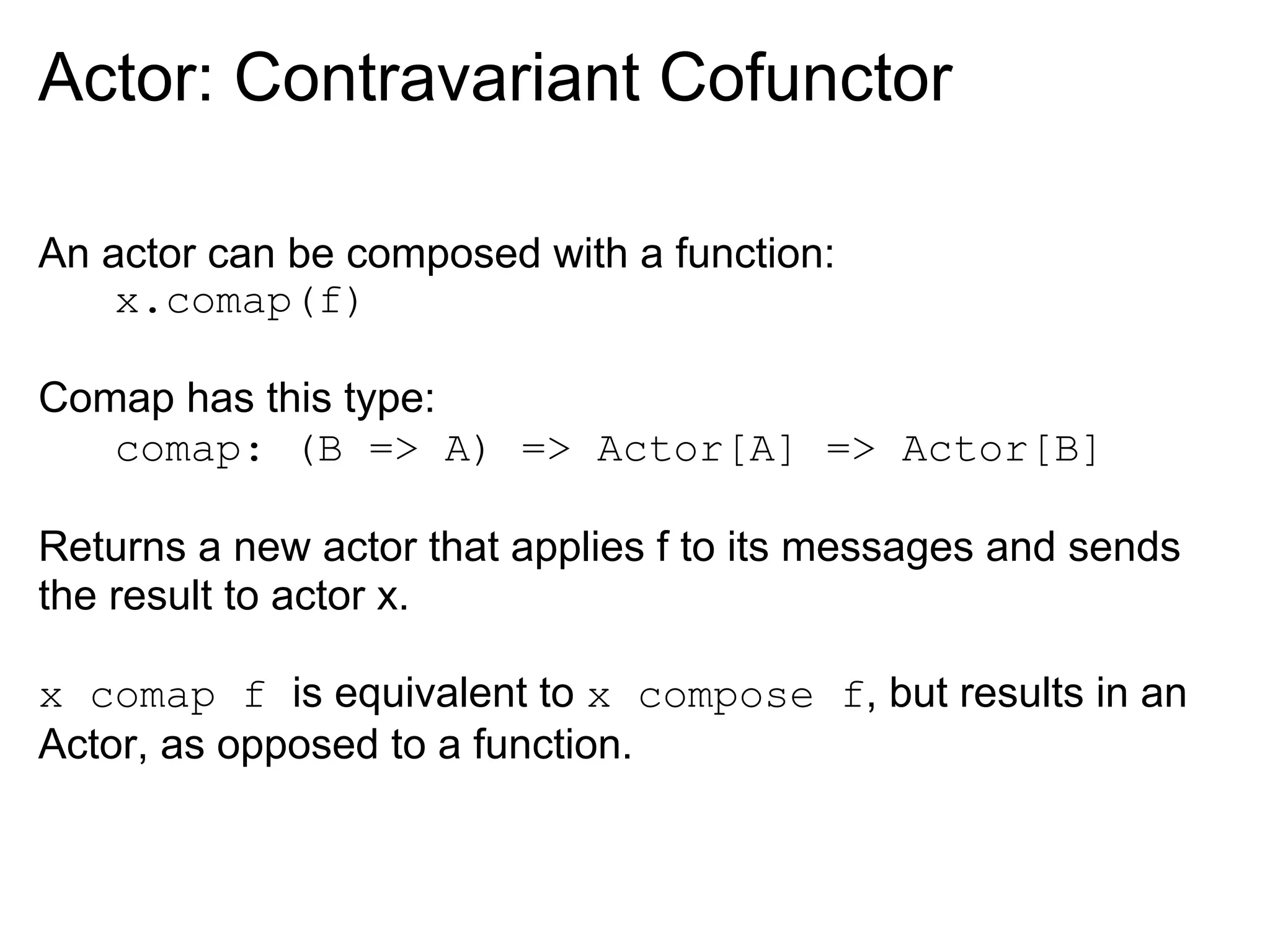 Actor: Contravariant Cofunctor

An actor can be composed with a function:
x.comap(f)

Comap has this type:
comap: (B => A) => Actor[A] => Actor[B]

Returns a new actor that applies f to its messages and sends the result to actor x.

x comap f is equivalent to x compose f, but results in an Actor, as opposed to a function.